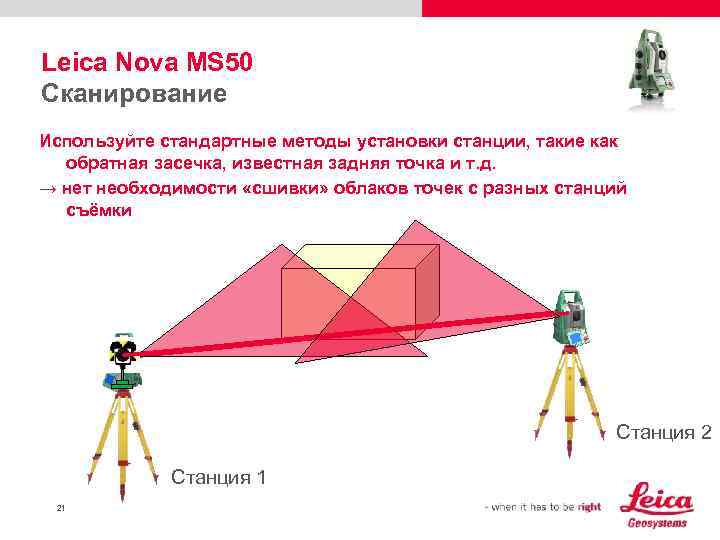 Leica Nova MS50
Сканирование

Используйте стандартные методы установки станции, такие как обратная засечка, известная задняя точка и т.д.
→ нет необходимости «сшивки» облаков точек с разных станций съёмки

Станция 2

Станция 1

21

- when it has to be right

Leica
Geosystems